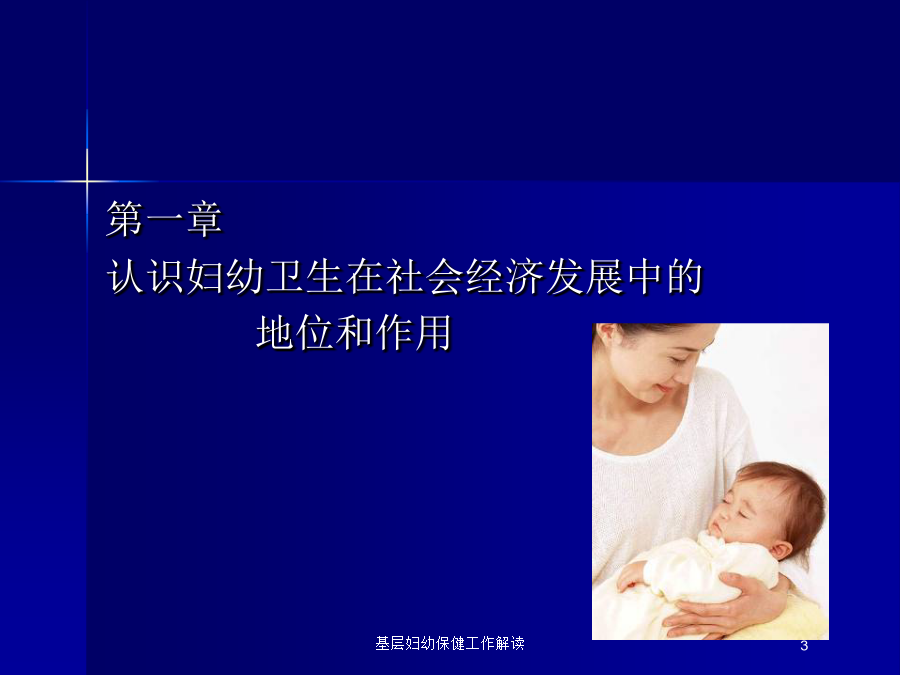 第一章

认识妇幼卫生在社会经济发展中的地位和作用

基层妇幼保健工作解读

3